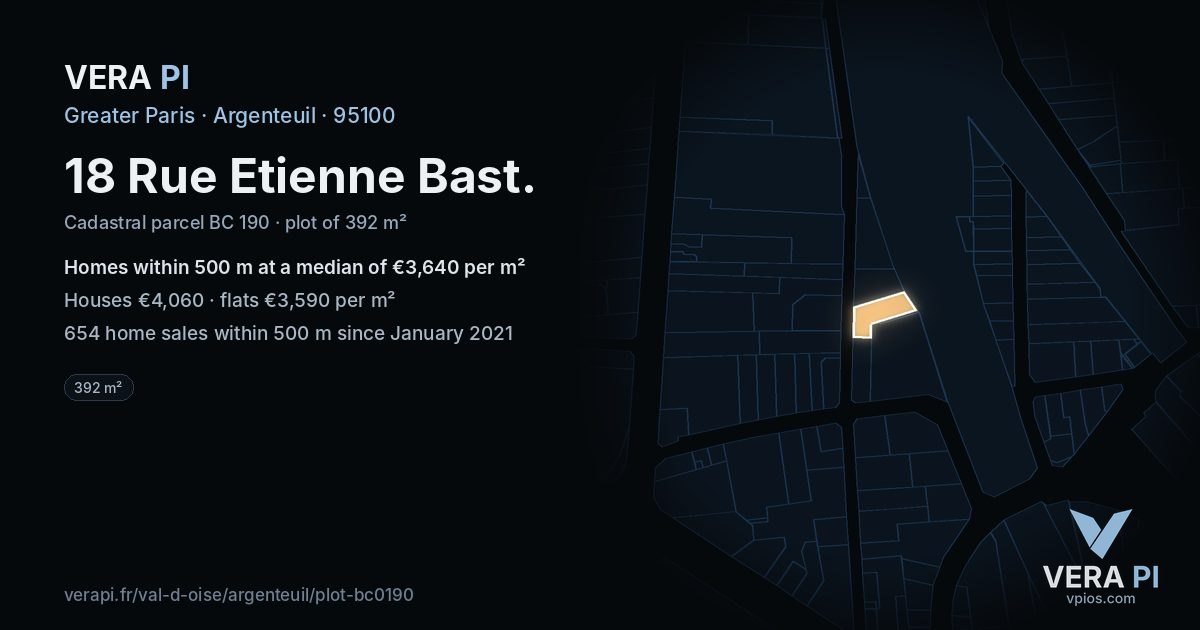 VERA PI

Greater Paris · Argenteuil · 95100

18 Rue Etienne Bast.

Cadastral parcel BC 190 · plot of 392 m²

Homes within 500 m at a median of €3,640 per m²

Houses €4,060 · flats €3,590 per m²

654 home sales within 500 m since January 2021

392 m²

verapi.fr/val-d-oise/argenteuil/plot-bc0190

VERA PI
vpios.com